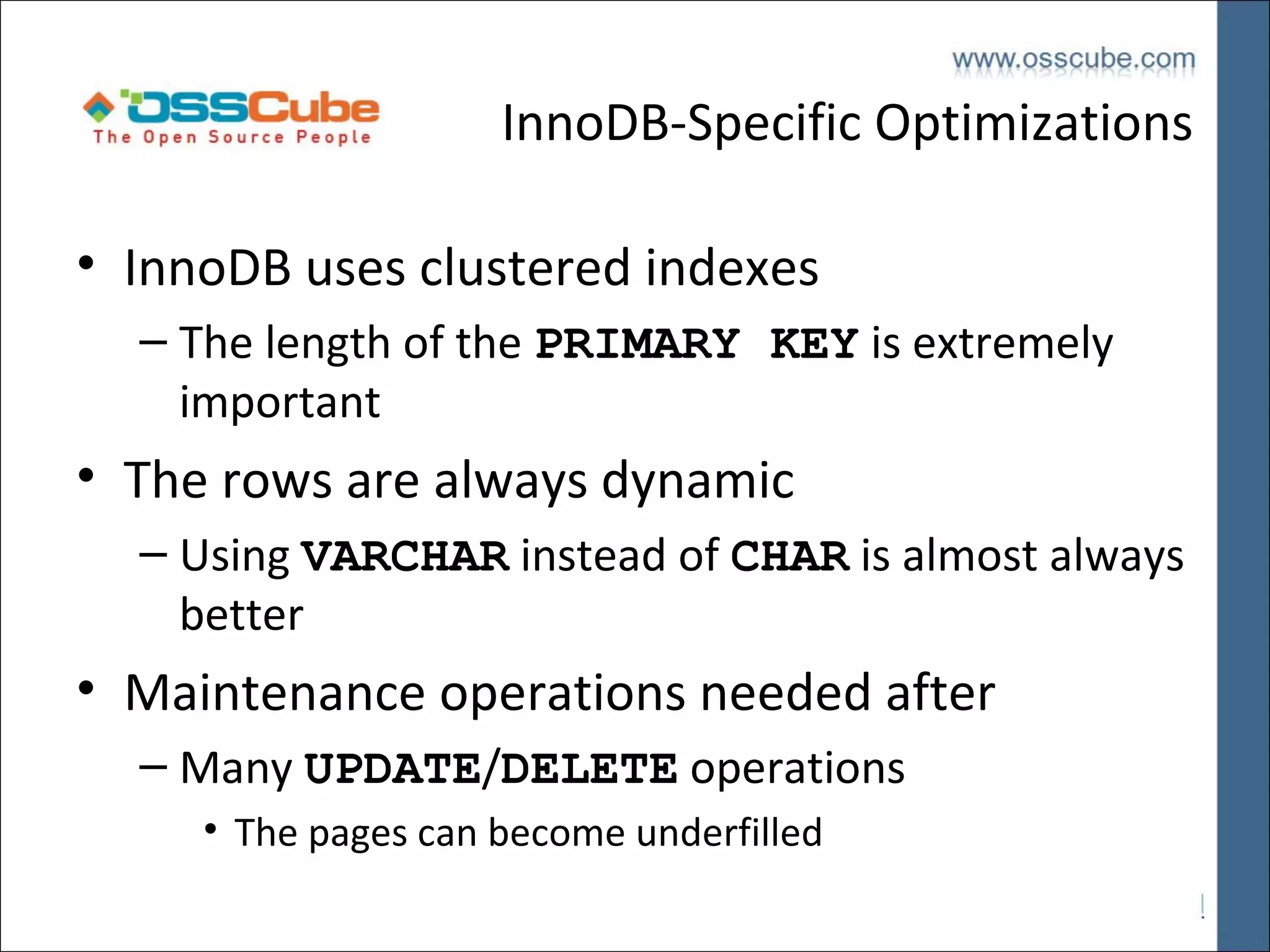 www.osscube.com

OSSCube
The Open Source People

InnoDB-Specific Optimizations

• InnoDB uses clustered indexes
– The length of the PRIMARY KEY is extremely important
• The rows are always dynamic
– Using VARCHAR instead of CHAR is almost always better
• Maintenance operations needed after
– Many UPDATE/DELETE operations
• The pages can become underfilled